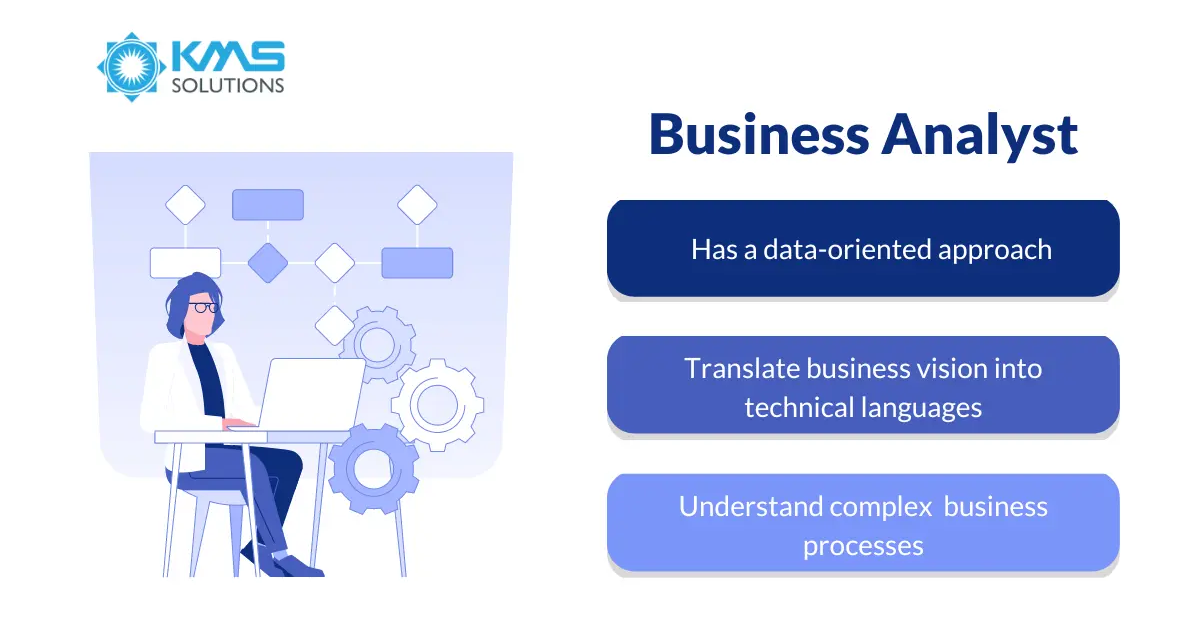 KMS SOLUTIONS

Business Analyst

Has a data-oriented approach

Translate business vision into technical languages

Understand complex business processes